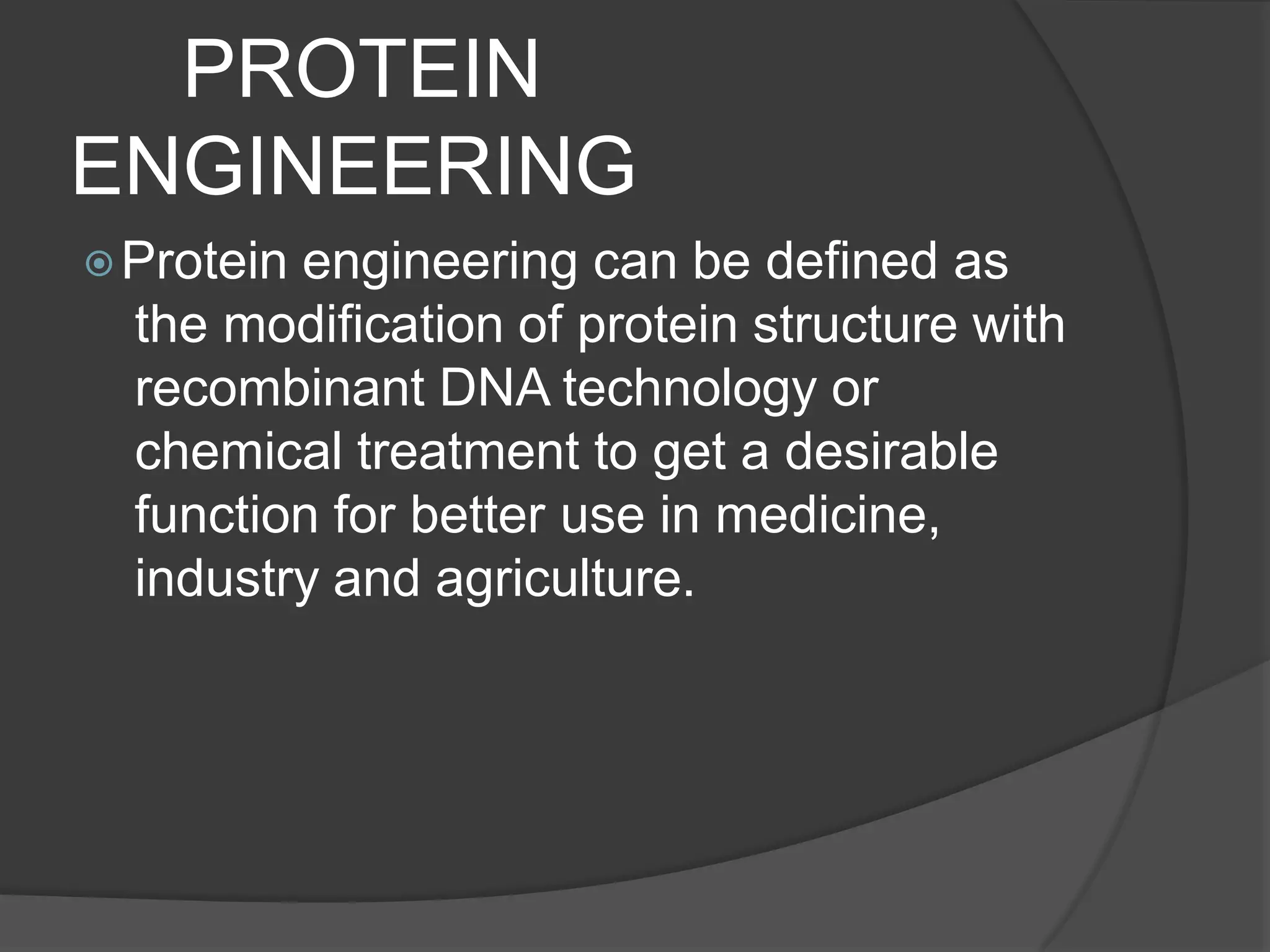 PROTEIN ENGINEERING

Protein engineering can be defined as the modification of protein structure with recombinant DNA technology or chemical treatment to get a desirable function for better use in medicine, industry and agriculture.